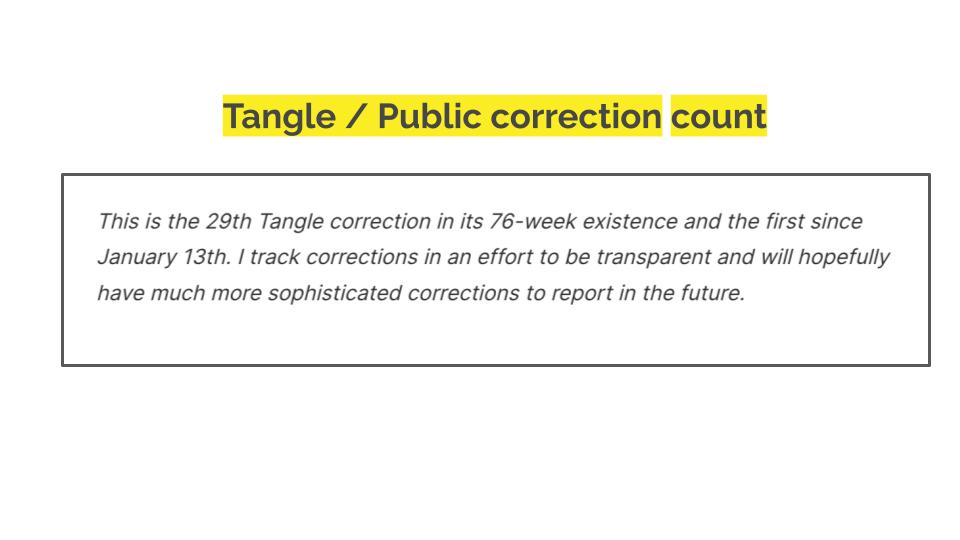 Tangle / Public correction count

This is the 29th Tangle correction in its 76-week existence and the first since January 13th. I track corrections in an effort to be transparent and will hopefully have much more sophisticated corrections to report in the future.